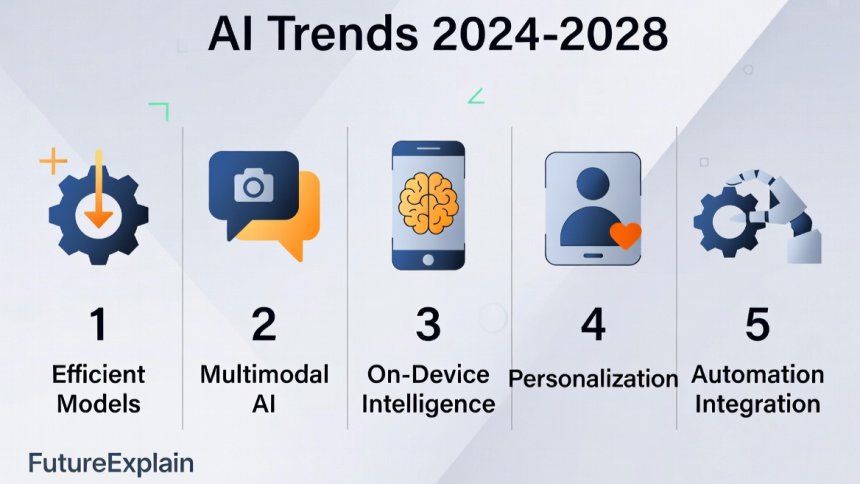 AI Trends 2024-2028

1
Efficient Models

2
Multimodal AI

3
On-Device Intelligence

4
Personalization

5
Automation Integration

FutureExplain